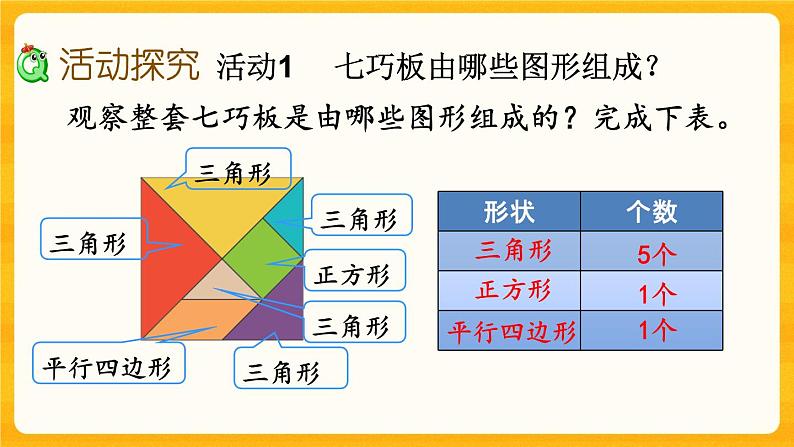 活动探究 活动1 七巧板由哪些图形组成？

观察整套七巧板是由哪些图形组成的？完成下表。

三角形

三角形

三角形

正方形

三角形

平行四边形

三角形

| 形状 | 个数 |
|---|---|
| 三角形 | 5个 |
| 正方形 | 1个 |
| 平行四边形 | 1个 |